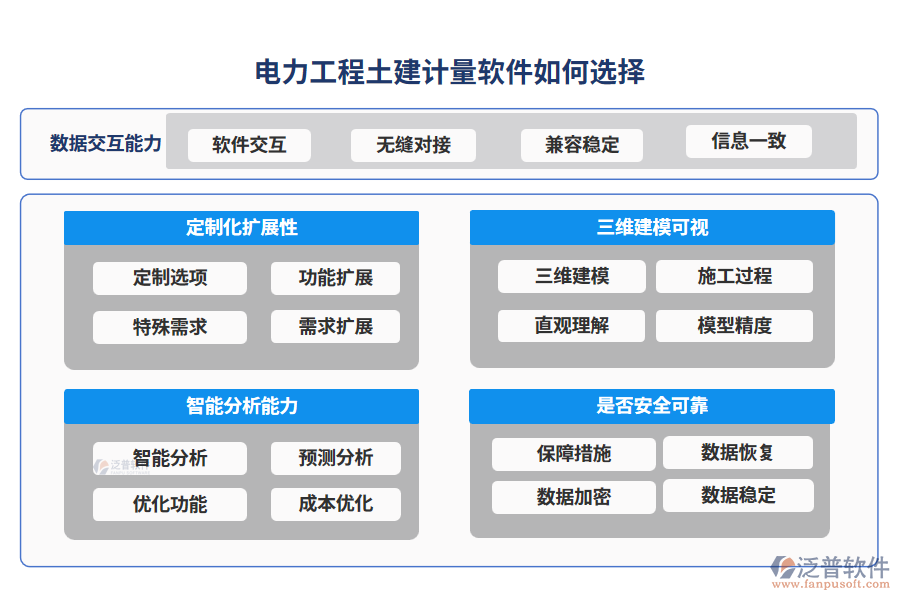 电力工程土建计量软件如何选择

数据交互能力

软件交互

无缝对接

兼容稳定

信息一致

定制化扩展性

定制选项

功能扩展

特殊需求

需求扩展

三维建模可视

三维建模

施工过程

直观理解

模型精度

智能分析能力

智能分析

预测分析

优化功能

成本优化

是否安全可靠

保障措施

数据恢复

数据加密

数据稳定

泛普软件

泛普软件
www.fanpusoft.com